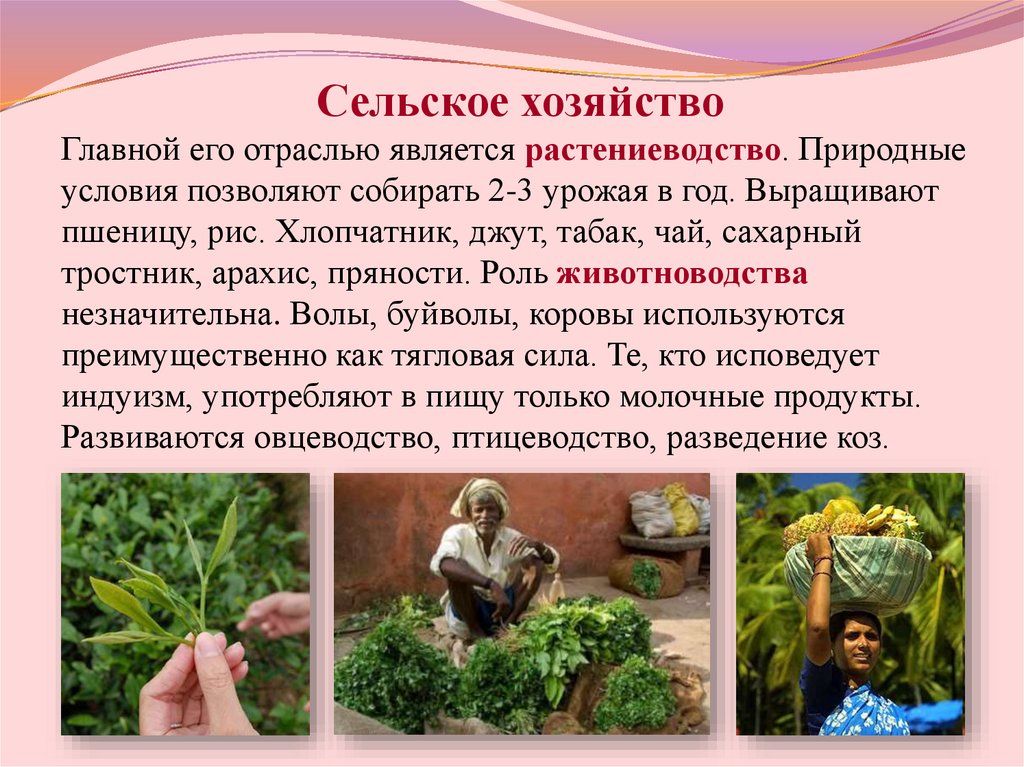 Сельское хозяйство

Главной его отраслью является растениеводство. Природные условия позволяют собирать 2-3 урожая в год. Выращивают пшеницу, рис. Хлопчатник, джут, табак, чай, сахарный тростник, арахис, пряности. Роль животноводства незначительна. Волы, буйволы, коровы используются преимущественно как тягловая сила. Те, кто исповедует индуизм, употребляют в пищу только молочные продукты. Развиваются овцеводство, птицеводство, разведение коз.